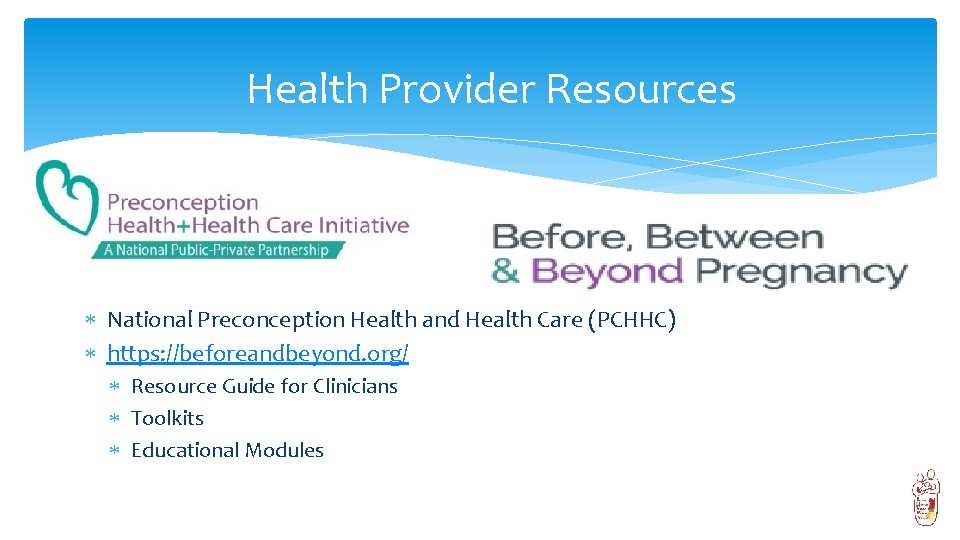 Health Provider Resources

Preconception Health+Health Care Initiative
A National Public-Private Partnership

Before, Between & Beyond Pregnancy

* National Preconception Health and Health Care (PCHHC)
* https://beforeandbeyond.org/
  * Resource Guide for Clinicians
  * Toolkits
  * Educational Modules